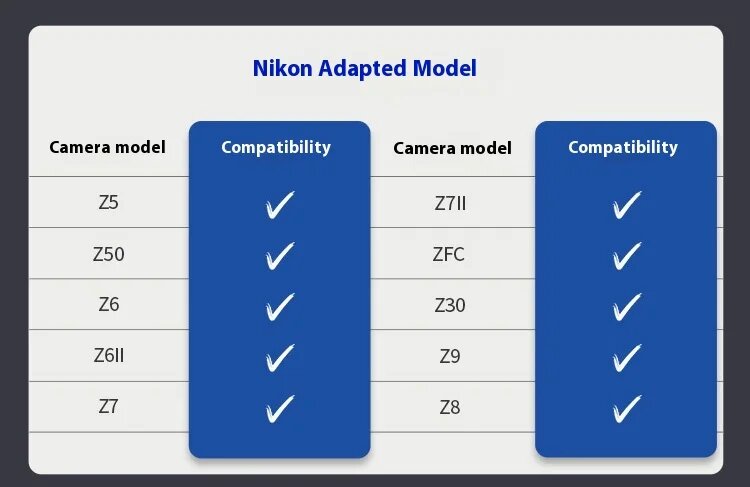 Nikon Adapted Model

| Camera model | Compatibility | Camera model | Compatibility |
|---|---|---|---|
| Z5 | ✓ | Z7II | ✓ |
| Z50 | ✓ | ZFC | ✓ |
| Z6 | ✓ | Z30 | ✓ |
| Z6II | ✓ | Z9 | ✓ |
| Z7 | ✓ | Z8 | ✓ |